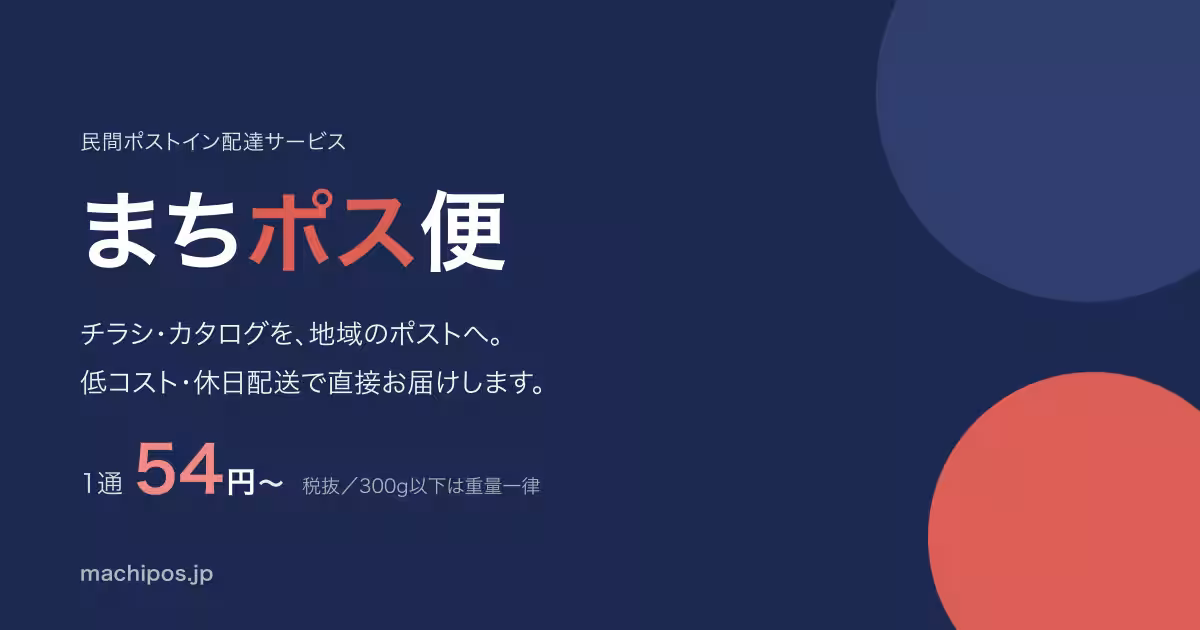 民間ポストイン配達サービス

まちポス便

チラシ・カタログを、地域のポストへ。
低コスト・休日配送で直接お届けします。

1通 54円〜 税抜／300g以下は重量一律

machipos.jp